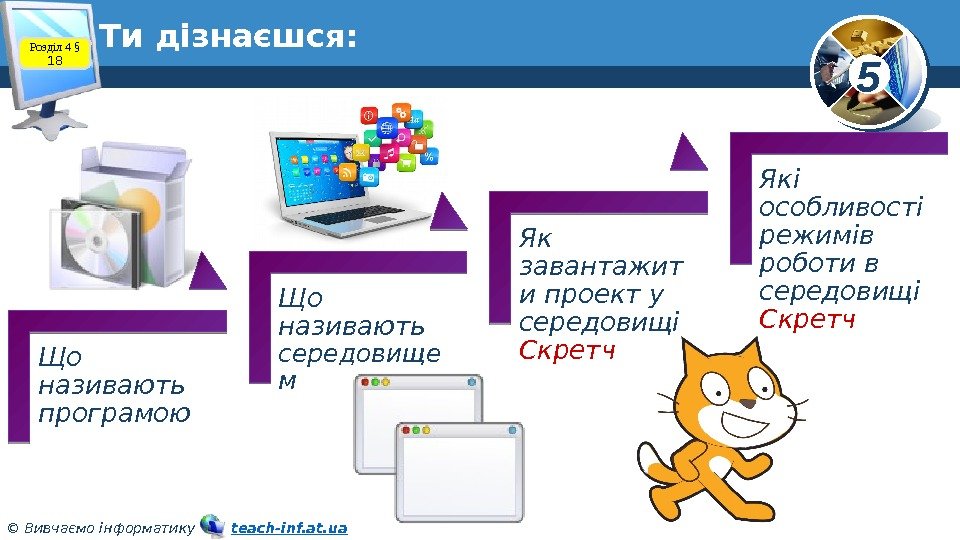 Розділ 4 § 18

Ти дізнаєшся:

5

Що називають програмою

Що називають середовищем

Як завантажити проект у середовищі Скретч

Які особливості режимів роботи в середовищі Скретч

© Вивчаємо інформатику teach-inf.at.ua